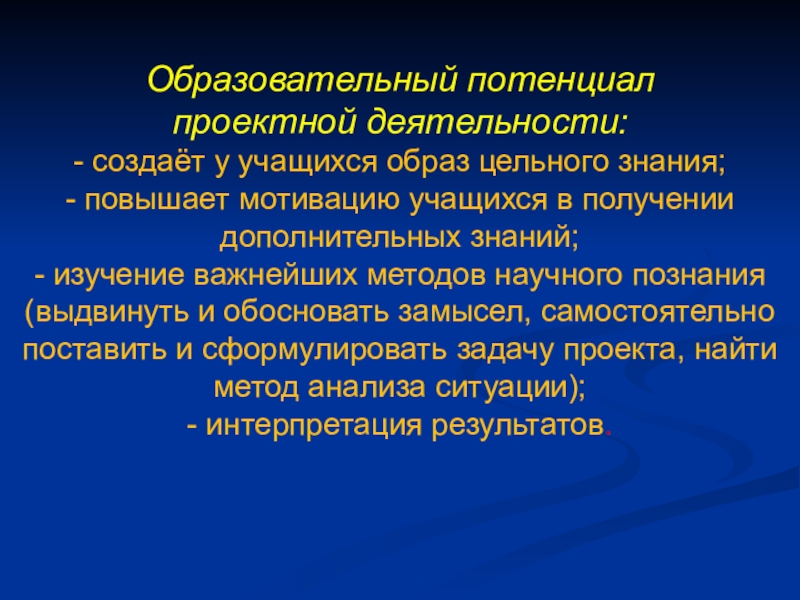 Образовательный потенциал проектной деятельности:
- создаёт у учащихся образ цельного знания;
- повышает мотивацию учащихся в получении дополнительных знаний;
- изучение важнейших методов научного познания (выдвинуть и обосновать замысел, самостоятельно поставить и сформулировать задачу проекта, найти метод анализа ситуации);
- интерпретация результатов.